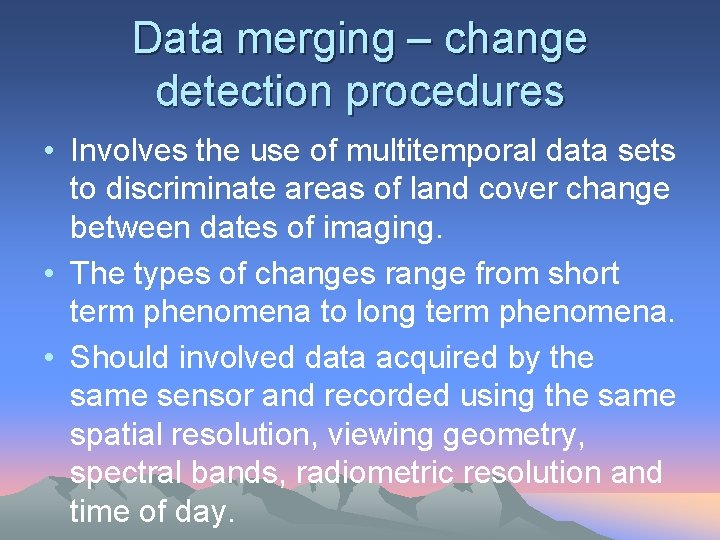 Data merging – change detection procedures

• Involves the use of multitemporal data sets to discriminate areas of land cover change between dates of imaging.

• The types of changes range from short term phenomena to long term phenomena.

• Should involved data acquired by the same sensor and recorded using the same spatial resolution, viewing geometry, spectral bands, radiometric resolution and time of day.